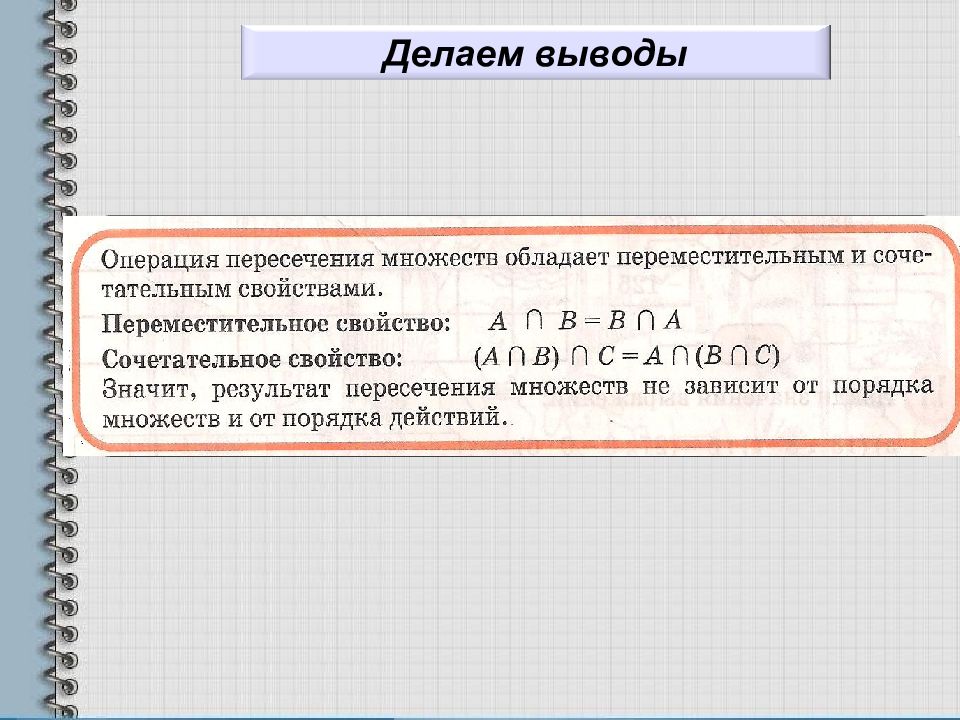 Делаем выводы

Операция пересечения множеств обладает переместительным и сочетательным свойствами.

Переместительное свойство: $A \cap B = B \cap A$

Сочетательное свойство: $(A \cap B) \cap C = A \cap (B \cap C)$

Значит, результат пересечения множеств не зависит от порядка множеств и от порядка действий.